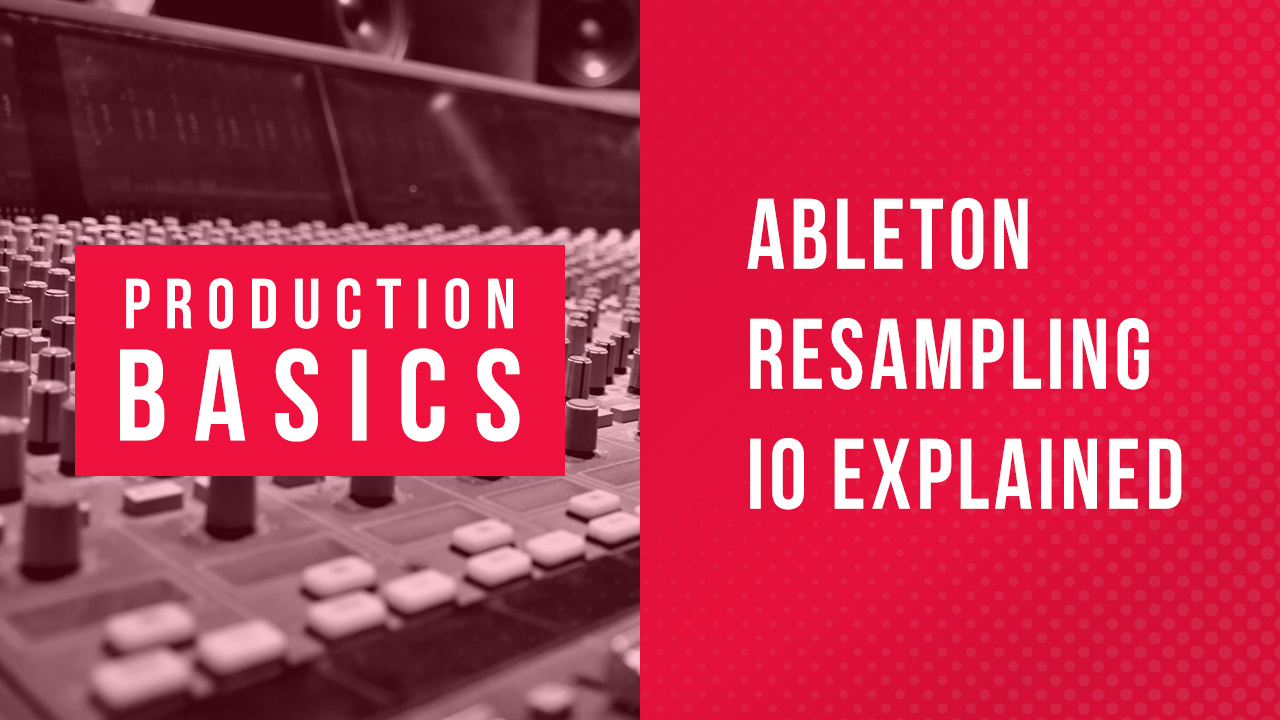 PRODUCTION
BASICS

ABLETON
RESAMPLING
IO EXPLAINED